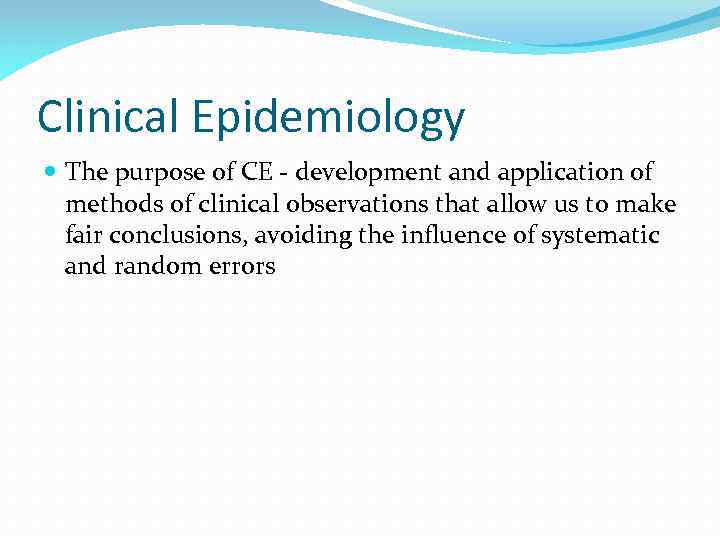 Clinical Epidemiology

The purpose of CE - development and application of methods of clinical observations that allow us to make fair conclusions, avoiding the influence of systematic and random errors